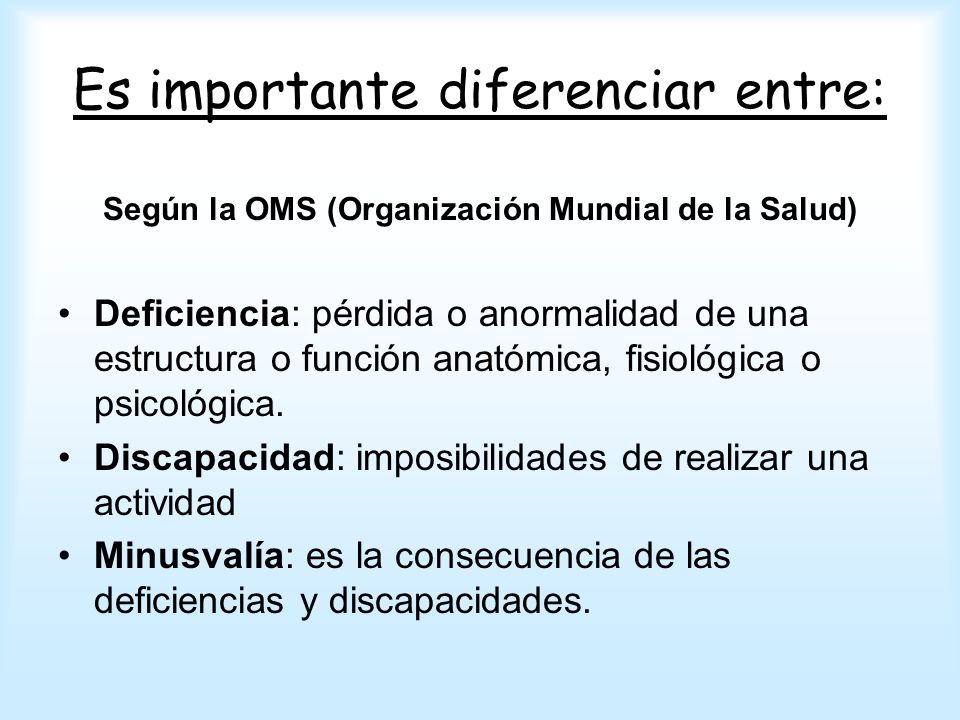 Es importante diferenciar entre:

Según la OMS (Organización Mundial de la Salud)

• Deficiencia: pérdida o anormalidad de una estructura o función anatómica, fisiológica o psicológica.
• Discapacidad: imposibilidades de realizar una actividad
• Minusvalía: es la consecuencia de las deficiencias y discapacidades.